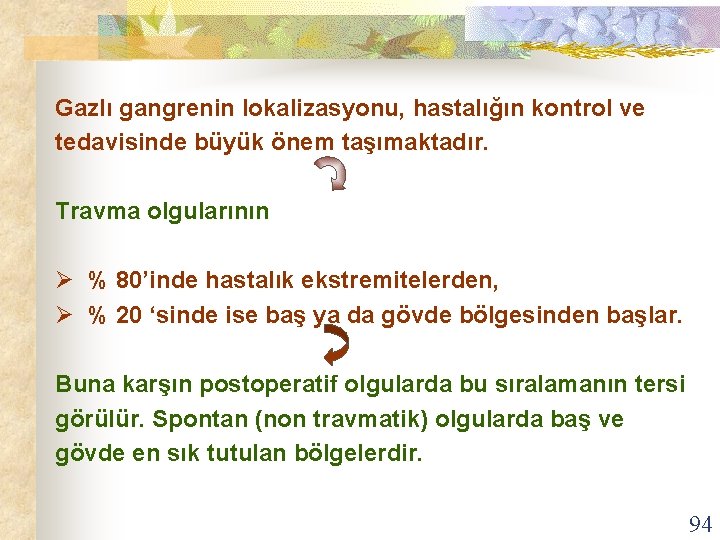 Gazlı gangrenin lokalizasyonu, hastalığın kontrol ve tedavisinde büyük önem taşımaktadır.

Travma olgularının

➢ % 80’inde hastalık ekstremitelerden,
➢ % 20 ‘sinde ise baş ya da gövde bölgesinden başlar.

Buna karşın postoperatif olgularda bu sıralamanın tersi görülür. Spontan (non travmatik) olgularda baş ve gövde en sık tutulan bölgelerdir.

94